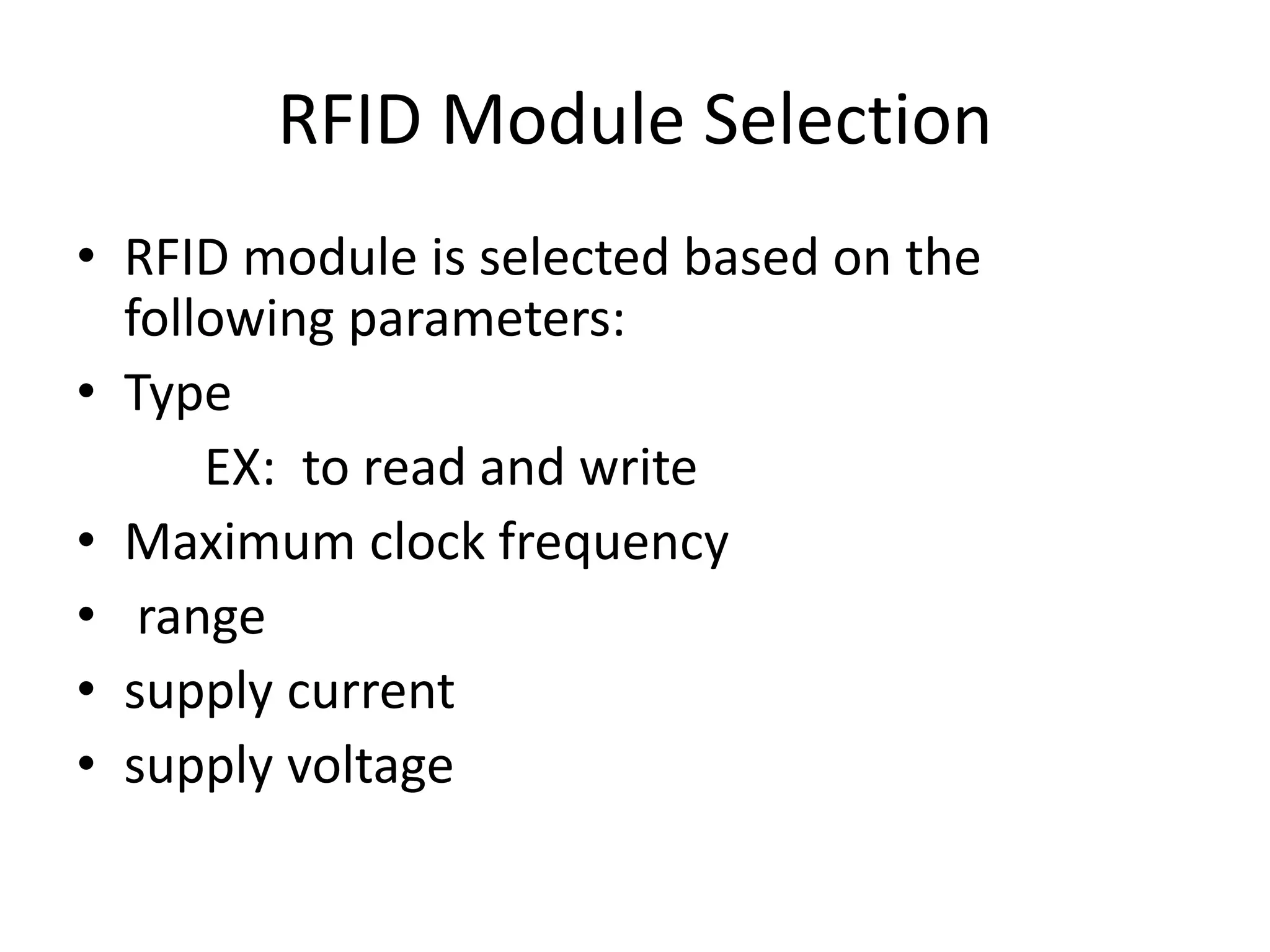 RFID Module Selection

• RFID module is selected based on the following parameters:
• Type
EX: to read and write
• Maximum clock frequency
• range
• supply current
• supply voltage